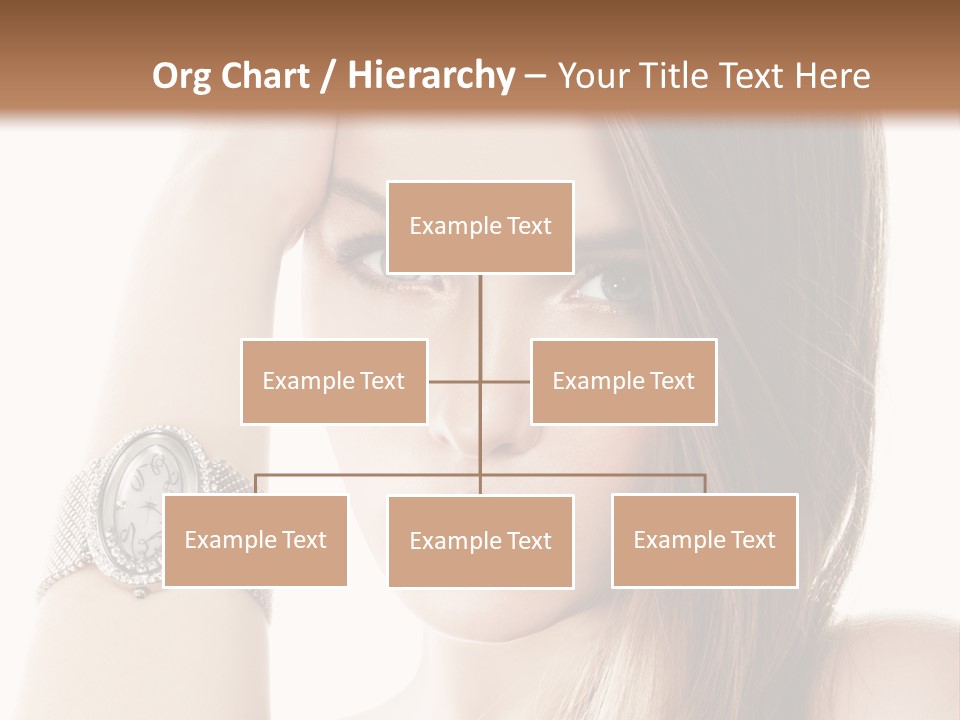 Org Chart / Hierarchy – Your Title Text Here

Example Text

Example Text

Example Text

Example Text

Example Text

Example Text